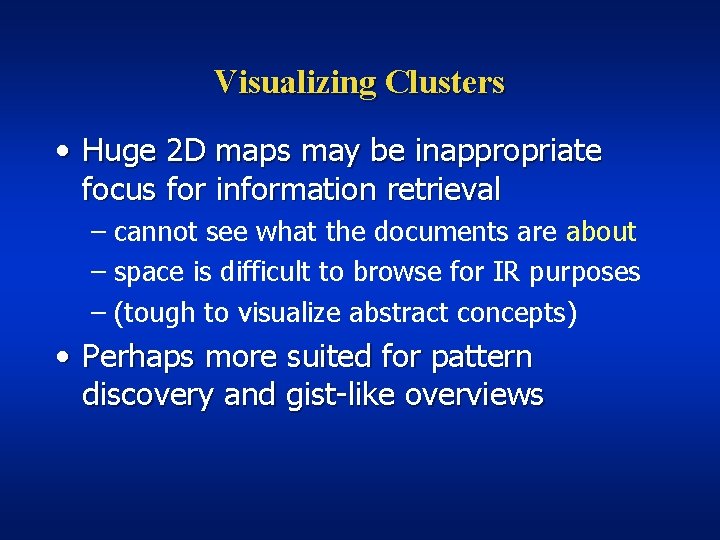 Visualizing Clusters

• Huge 2D maps may be inappropriate focus for information retrieval
– cannot see what the documents are about
– space is difficult to browse for IR purposes
– (tough to visualize abstract concepts)

• Perhaps more suited for pattern discovery and gist-like overviews